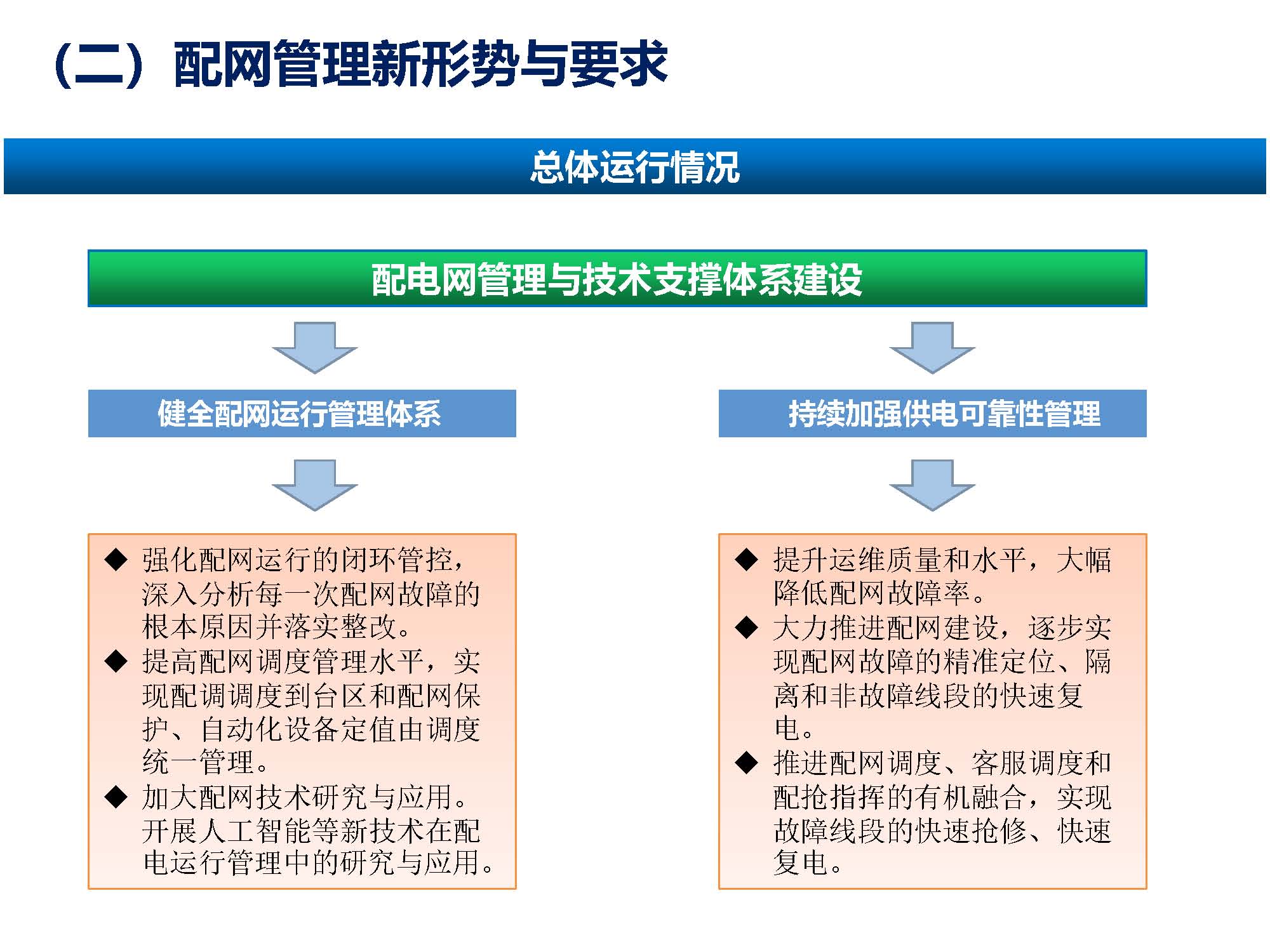 （二）配网管理新形势与要求

总体运行情况

配电网管理与技术支撑体系建设

健全配网运行管理体系

◆ 强化配网运行的闭环管控，深入分析每一次配网故障的根本原因并落实整改。
◆ 提高配网调度管理水平，实现配调调度到台区和配网保护、自动化设备定值由调度统一管理。
◆ 加大配网技术研究与应用。开展人工智能等新技术在配电运行管理中的研究与应用。

持续加强供电可靠性管理

◆ 提升运维质量和水平，大幅降低配网故障率。
◆ 大力推进配网建设，逐步实现配网故障的精准定位、隔离和非故障线段的快速复电。
◆ 推进配网调度、客服调度和配抢指挥的有机融合，实现故障线段的快速抢修、快速复电。